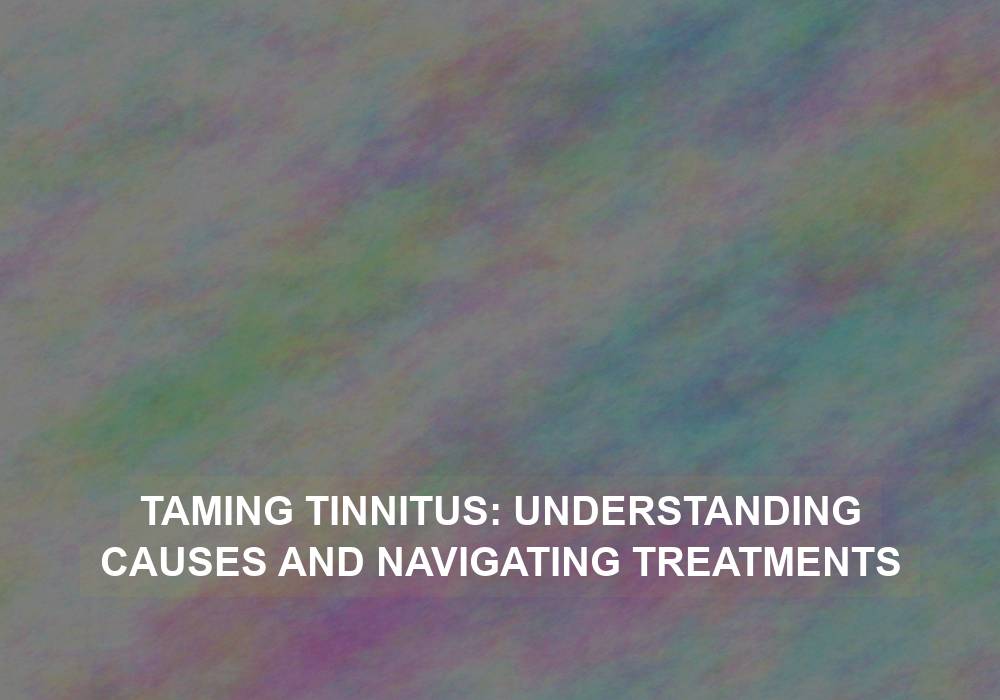 TAMING TINNITUS: UNDERSTANDING CAUSES AND NAVIGATING TREATMENTS